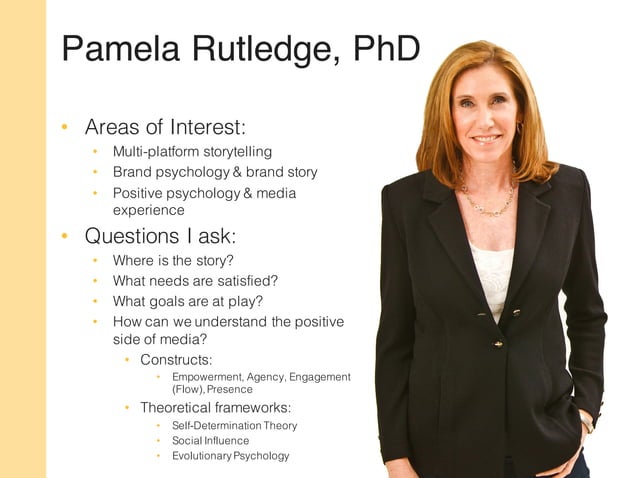 Pamela Rutledge, PhD

• Areas of Interest:
  • Multi-platform storytelling
  • Brand psychology & brand story
  • Positive psychology & media experience
• Questions I ask:
  • Where is the story?
  • What needs are satisfied?
  • What goals are at play?
  • How can we understand the positive side of media?
    • Constructs:
      • Empowerment, Agency, Engagement (Flow), Presence
    • Theoretical frameworks:
      • Self-Determination Theory
      • Social Influence
      • Evolutionary Psychology